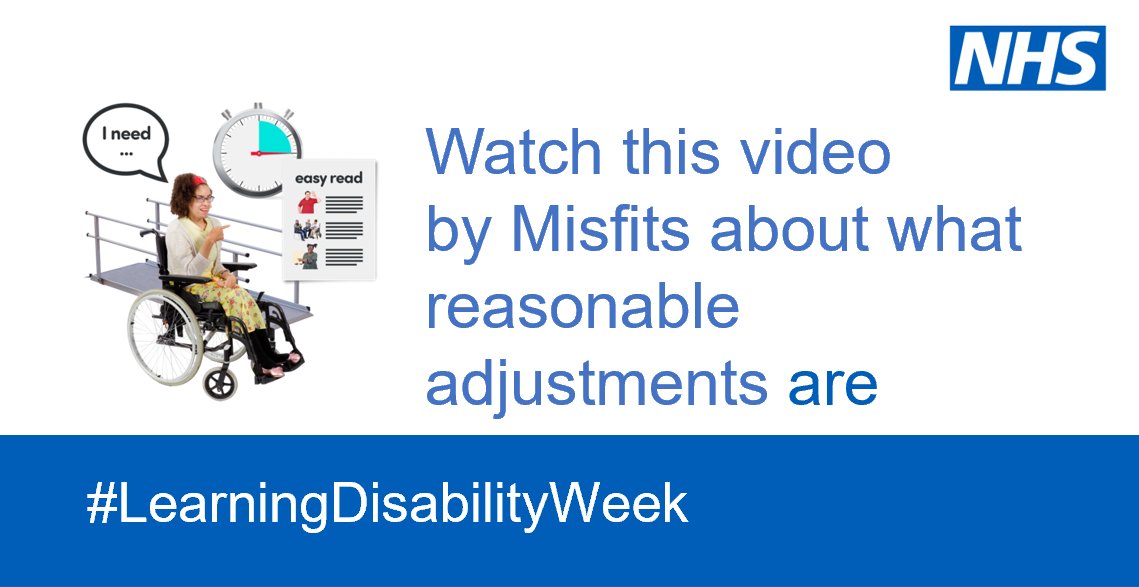 NHS

I need ...

easy read

Watch this video by Misfits about what reasonable adjustments are

#LearningDisabilityWeek